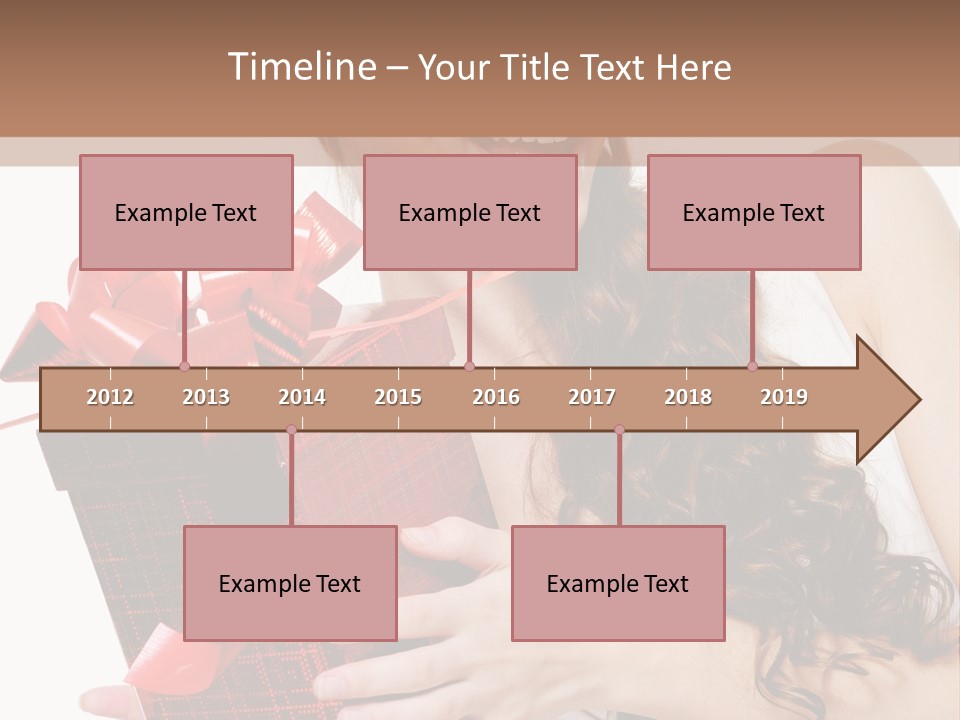 Timeline – Your Title Text Here

Example Text

Example Text

Example Text

2012 2013 2014 2015 2016 2017 2018 2019

Example Text

Example Text